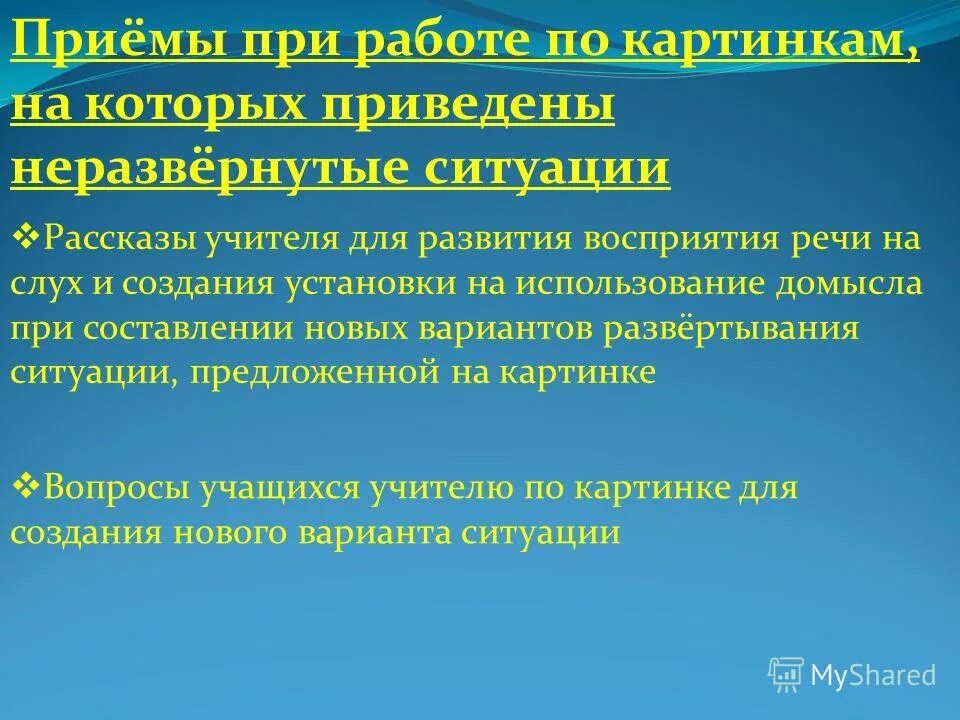 Приёмы при работе по картинкам, на которых приведены неразвёрнутые ситуации

❖Рассказы учителя для развития восприятия речи на слух и создания установки на использование домысла при составлении новых вариантов развёртывания ситуации, предложенной на картинке

❖Вопросы учащихся учителю по картинке для создания нового варианта ситуации

MyShared